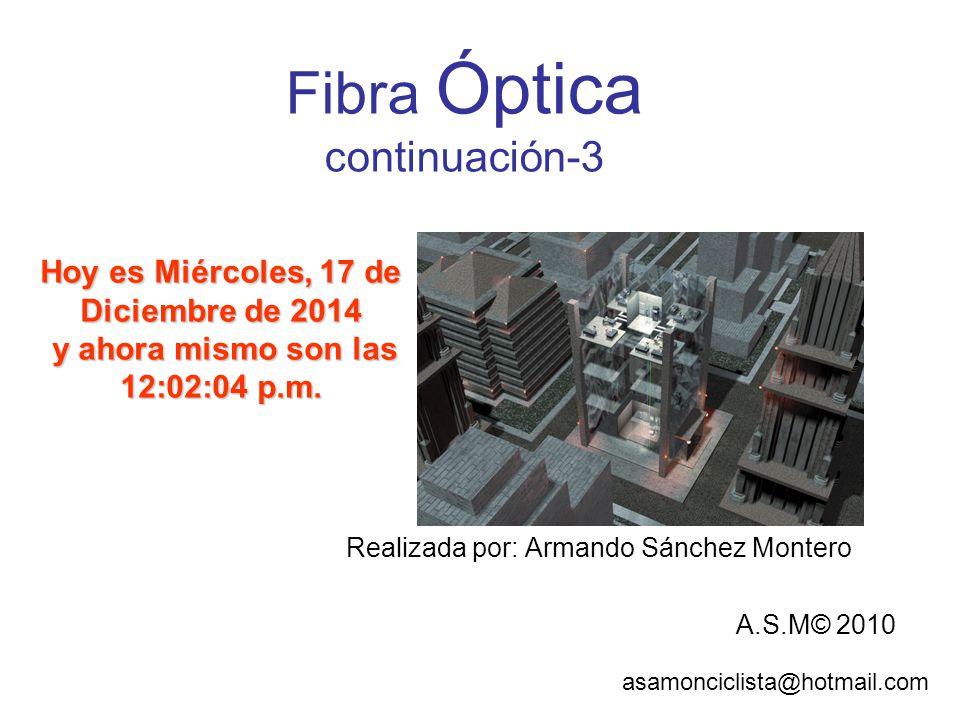 Fibra Óptica
continuación-3

Hoy es Miércoles, 17 de Diciembre de 2014 y ahora mismo son las 12:02:04 p.m.

Realizada por: Armando Sánchez Montero

A.S.M© 2010

asamonciclista@hotmail.com